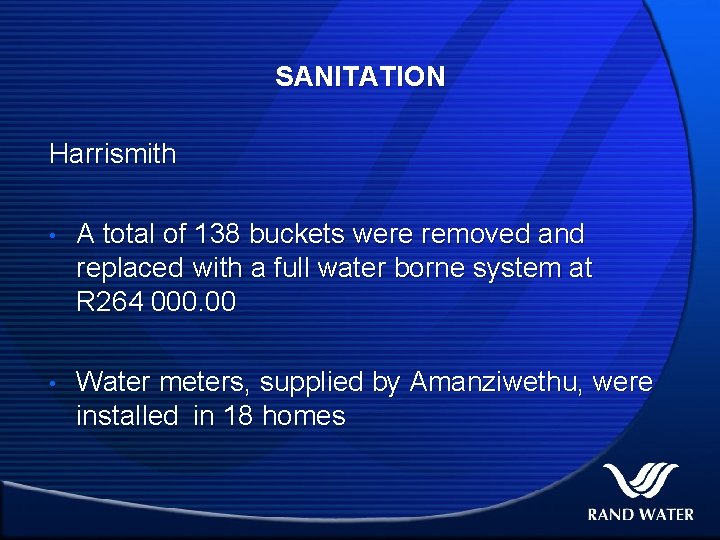 SANITATION

Harrismith

• A total of 138 buckets were removed and replaced with a full water borne system at R264 000.00

• Water meters, supplied by Amanziwethu, were installed in 18 homes

RAND WATER